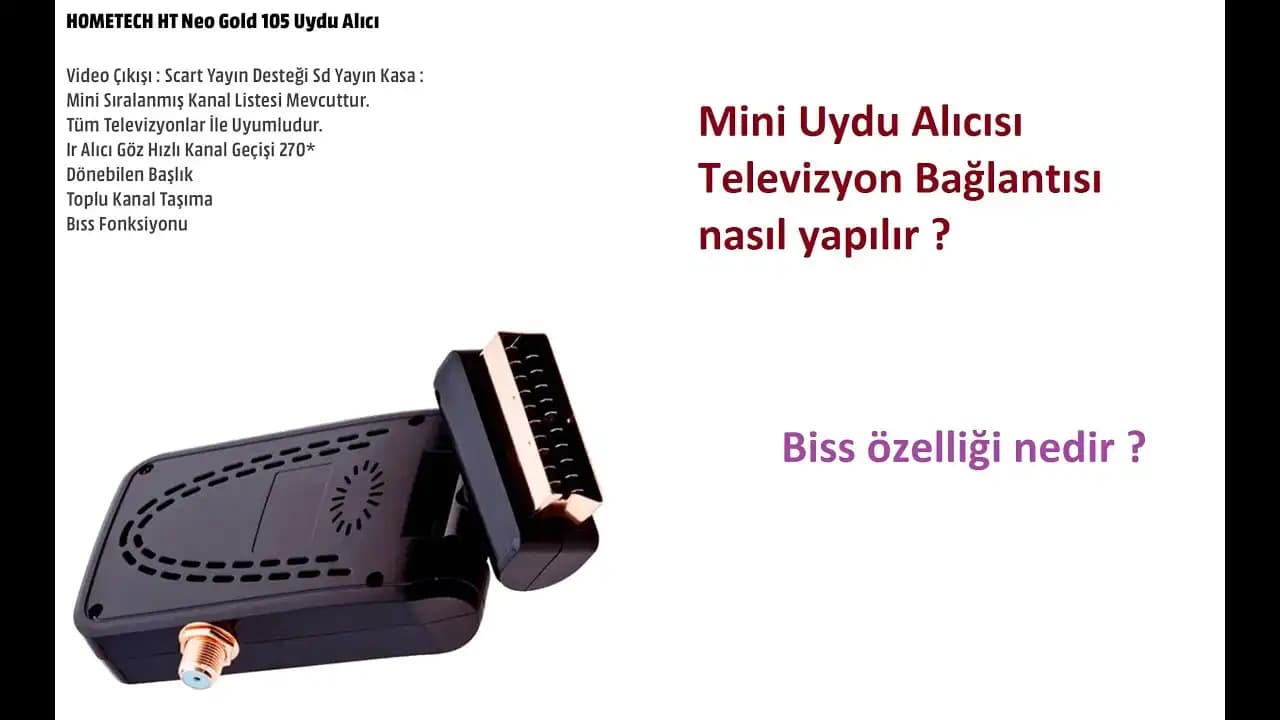 HOMETECH HT Neo Gold 105 Uydu Alıcı

Video Çıkışı : Scart Yayın Desteği Sd Yayın Kasa :
Mini Sıralanmış Kanal Listesi Mevcuttur.
Tüm Televizyonlar İle Uyumludur.
Ir Alıcı Göz Hızlı Kanal Geçişi 270*
Dönebilen Başlık
Toplu Kanal Taşıma
Bıss Fonksiyonu

Mini Uydu Alıcısı Televizyon Bağlantısı nasıl yapılır ?

Biss özelliği nedir ?